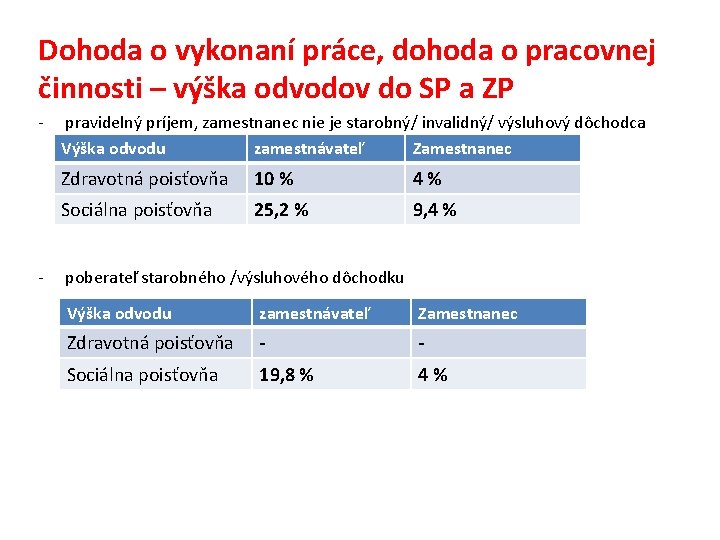 Dohoda o vykonaní práce, dohoda o pracovnej činnosti – výška odvodov do SP a ZP

- pravidelný príjem, zamestnanec nie je starobný/ invalidný/ výsluhový dôchodca

| Výška odvodu | zamestnávateľ | Zamestnanec |
|---|---|---|
| Zdravotná poisťovňa | 10 % | 4 % |
| Sociálna poisťovňa | 25,2 % | 9,4 % |

- poberateľ starobného /výsluhového dôchodku

| Výška odvodu | zamestnávateľ | Zamestnanec |
|---|---|---|
| Zdravotná poisťovňa | - | - |
| Sociálna poisťovňa | 19,8 % | 4 % |